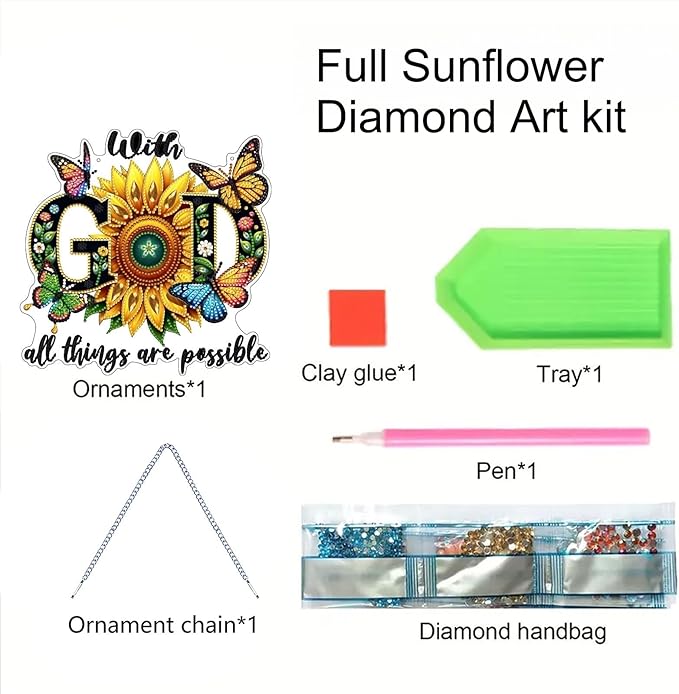 Full Sunflower Diamond Art kit

With GOD all things are possible

Ornaments*1

Clay glue*1

Tray*1

Pen*1

Ornament chain*1

Diamond handbag